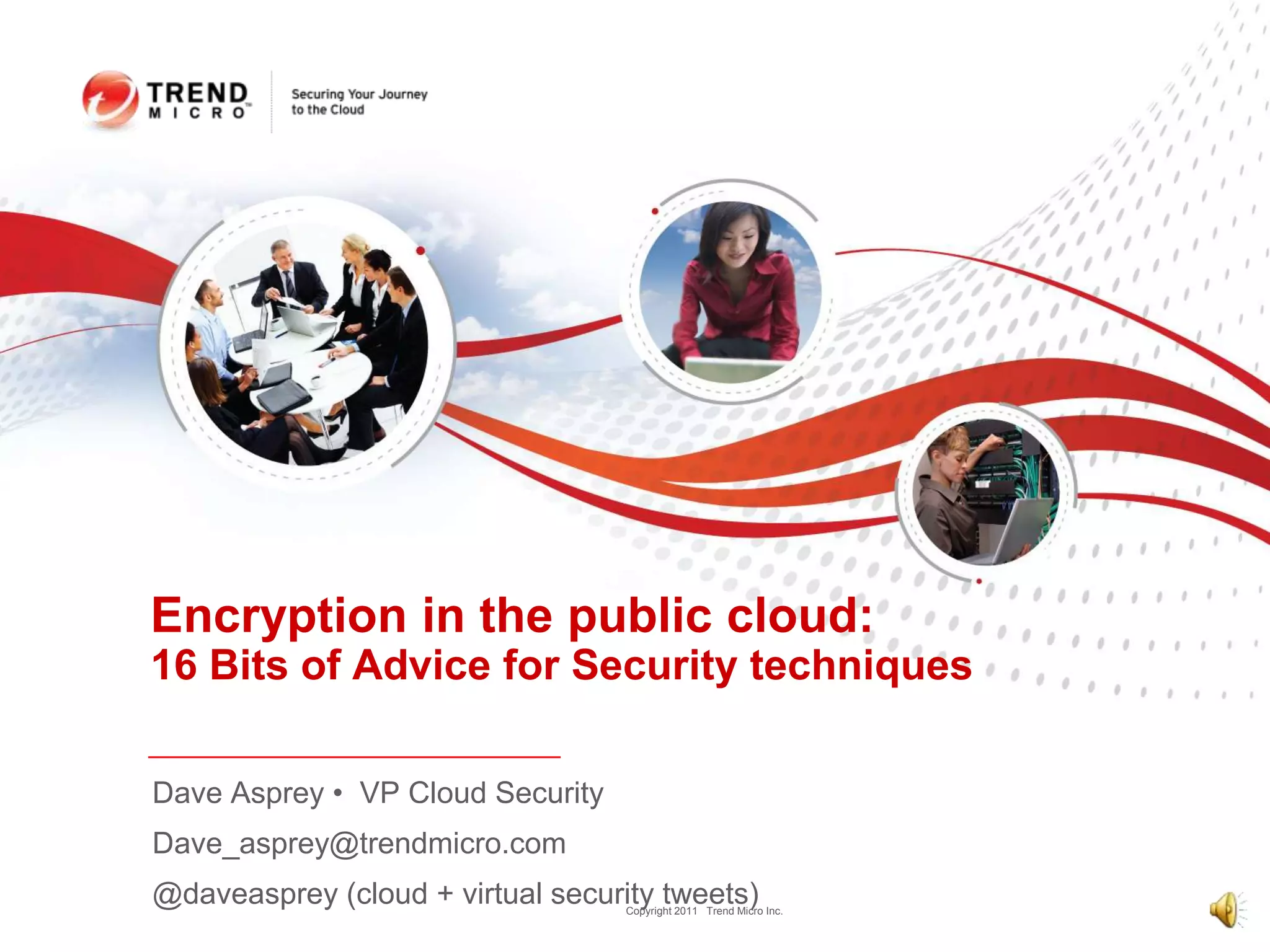 TREND MICRO™

Securing Your Journey to the Cloud

Encryption in the public cloud:
16 Bits of Advice for Security techniques

Dave Asprey • VP Cloud Security

Dave_asprey@trendmicro.com

@daveasprey (cloud + virtual security tweets)

Copyright 2011 Trend Micro Inc.